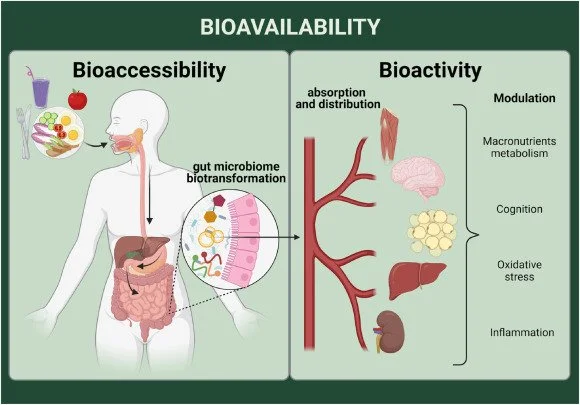 BIOAVAILABILITY

Bioaccessibility

gut microbiome biotransformation

Bioactivity

absorption and distribution

Modulation

Macronutrients metabolism

Cognition

Oxidative stress

Inflammation